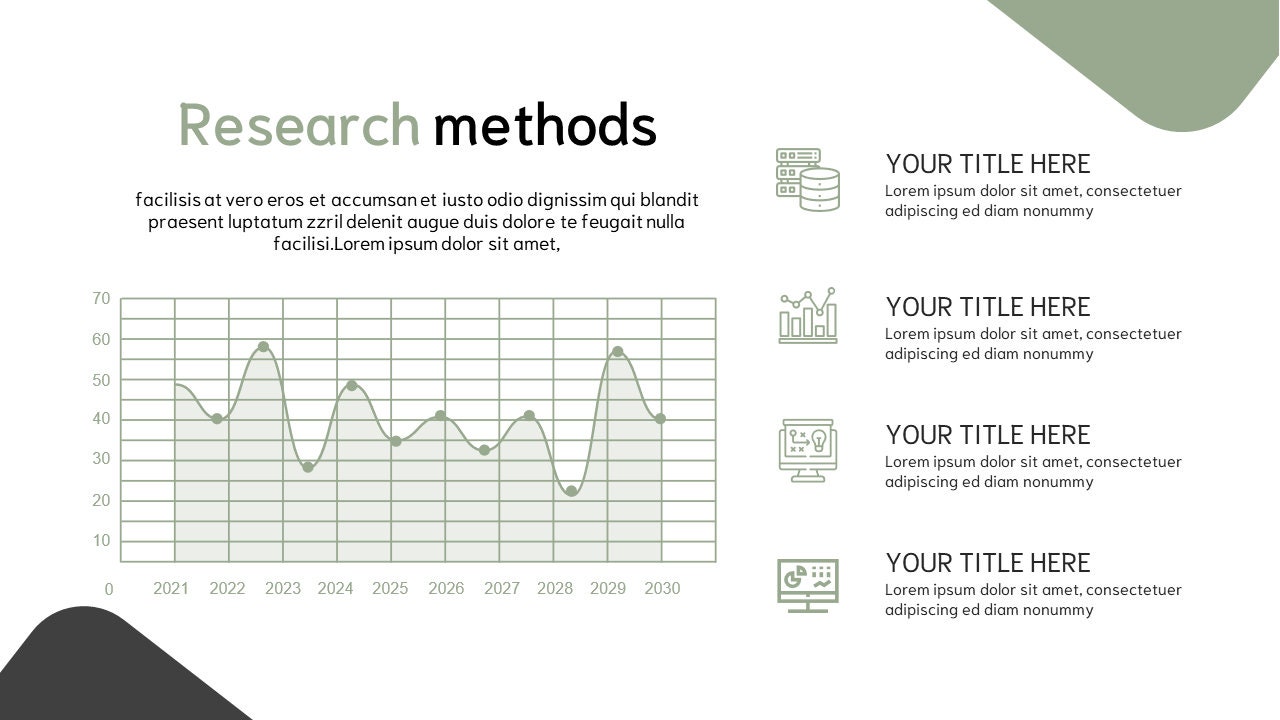 Research methods

facilisis at vero eros et accumsan et iusto odio dignissim qui blandit praesent luptatum zzril delenit augue duis dolore te feugait nulla facilisi.Lorem ipsum dolor sit amet,

70
60
50
40
30
20
10
0
2021 2022 2023 2024 2025 2026 2027 2028 2029 2030

YOUR TITLE HERE
Lorem ipsum dolor sit amet, consectetuer adipiscing ed diam nonummy

YOUR TITLE HERE
Lorem ipsum dolor sit amet, consectetuer adipiscing ed diam nonummy

YOUR TITLE HERE
Lorem ipsum dolor sit amet, consectetuer adipiscing ed diam nonummy

YOUR TITLE HERE
Lorem ipsum dolor sit amet, consectetuer adipiscing ed diam nonummy